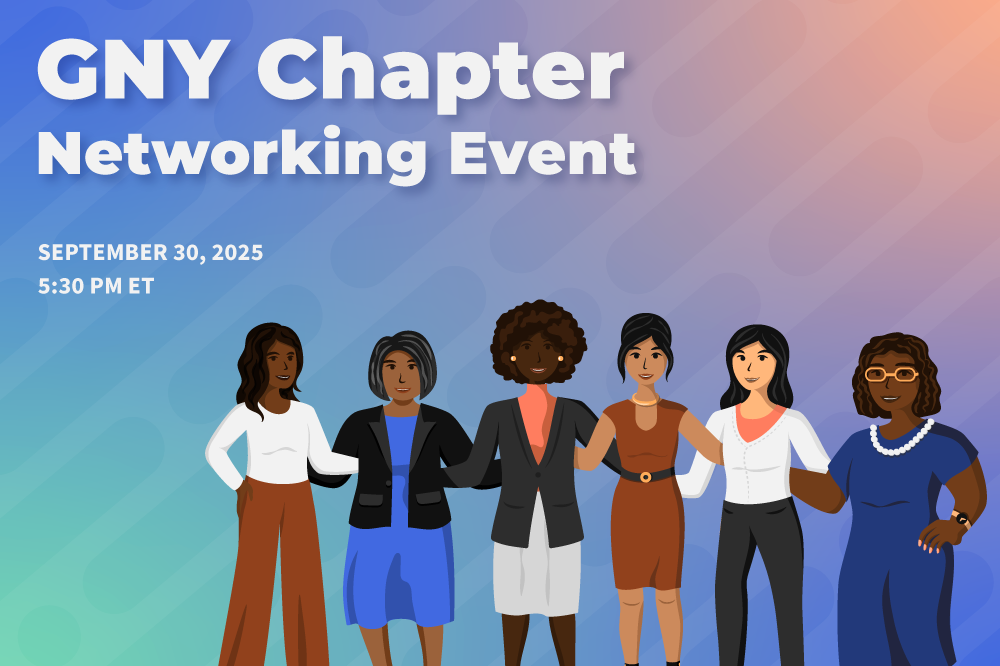 GNY Chapter
Networking Event

SEPTEMBER 30, 2025
5:30 PM ET